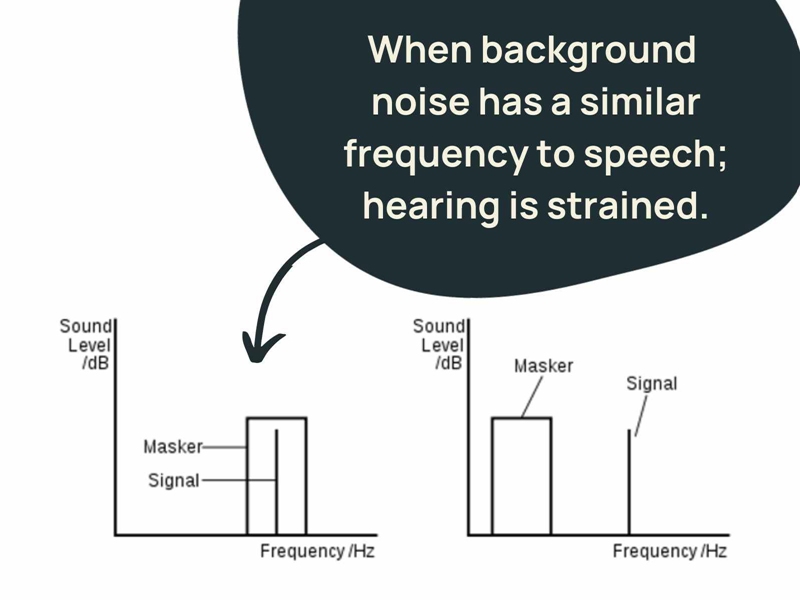 When background noise has a similar frequency to speech; hearing is strained.

Sound Level /dB

Masker

Signal

Frequency /Hz

Sound Level /dB

Masker

Signal

Frequency /Hz